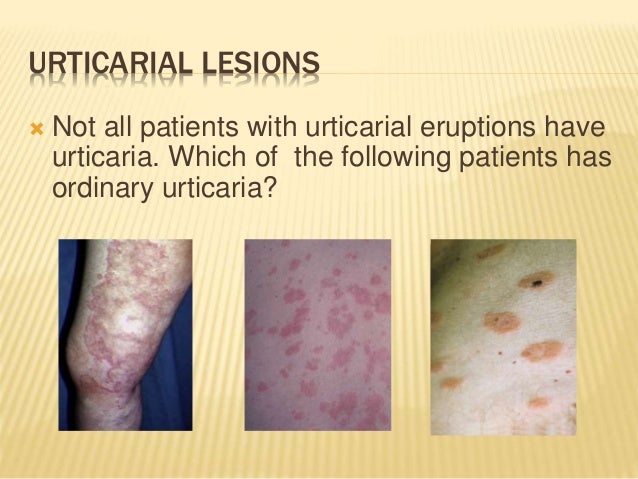 URTICARIAL LESIONS

Not all patients with urticarial eruptions have urticaria. Which of  the following patients has ordinary urticaria?